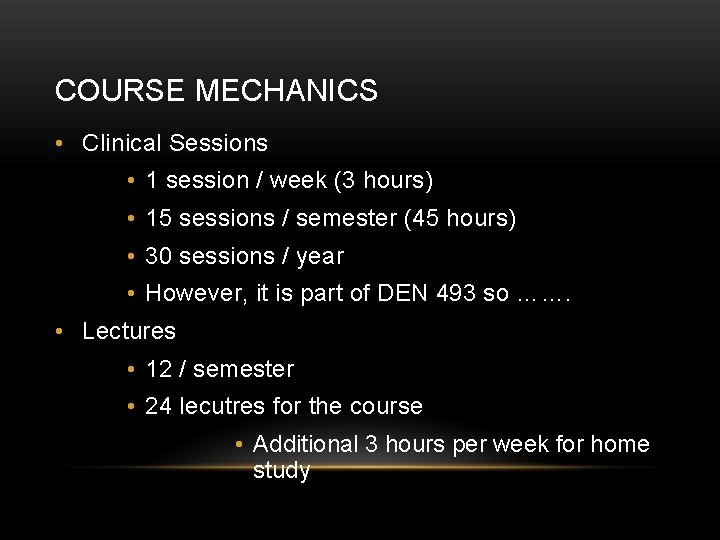 COURSE MECHANICS

• Clinical Sessions
  • 1 session / week (3 hours)
  • 15 sessions / semester (45 hours)
  • 30 sessions / year
  • However, it is part of DEN 493 so …….
• Lectures
  • 12 / semester
  • 24 lecutres for the course
    • Additional 3 hours per week for home study